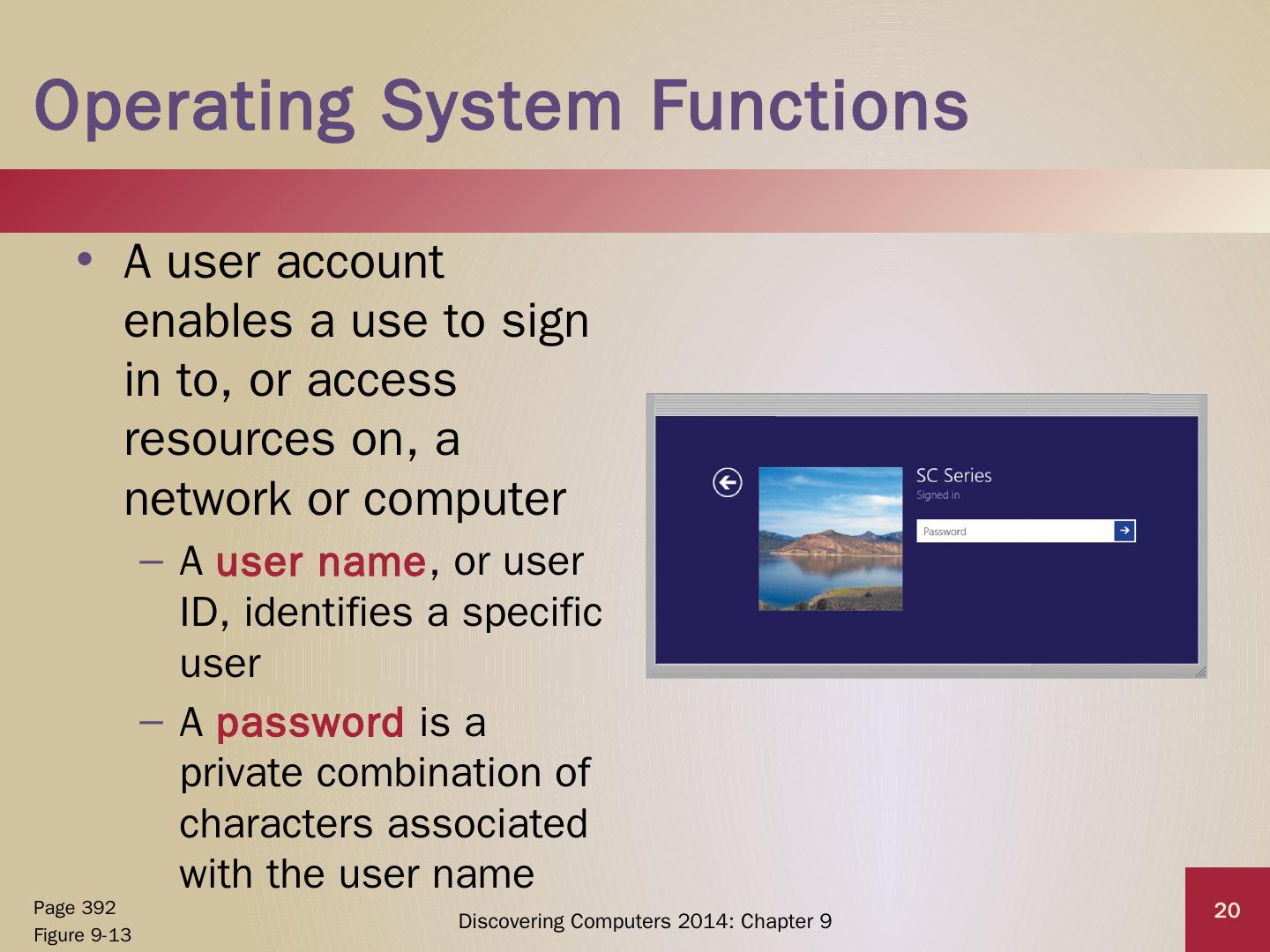 Operating System Functions

• A user account enables a use to sign in to, or access resources on, a network or computer
 – A user name, or user ID, identifies a specific user
 – A password is a private combination of characters associated with the user name

SC Series
Signed in
Password

Page 392
Figure 9-13

Discovering Computers 2014: Chapter 9

20